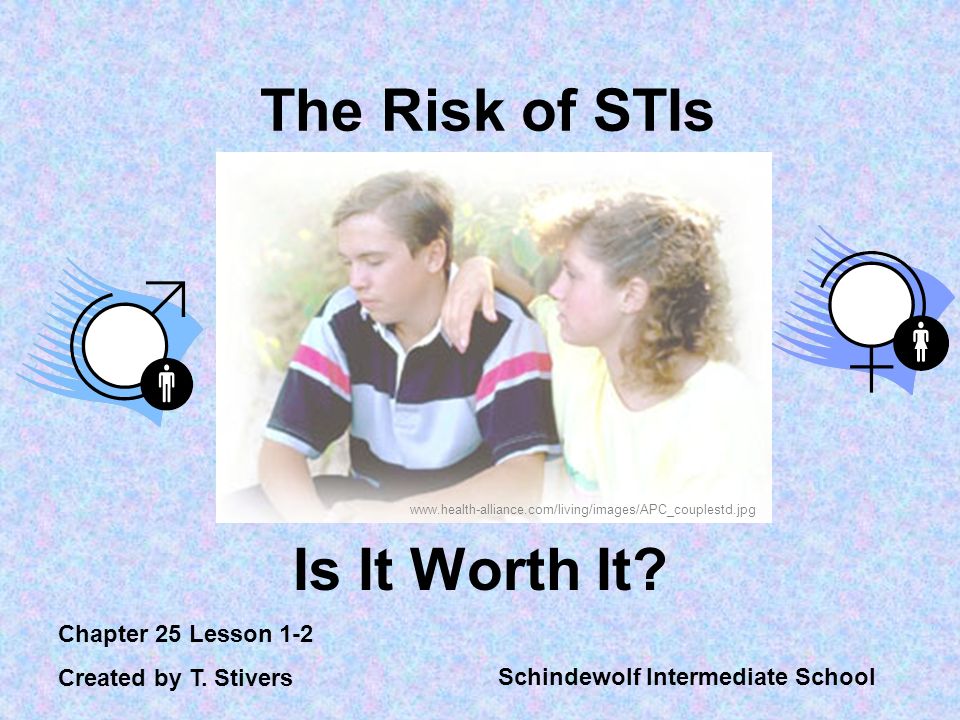 The Risk of STIs

www.health-alliance.com/living/images/APC_couplestd.jpg

Is It Worth It?

Chapter 25 Lesson 1-2

Created by T. Stivers

Schindewolf Intermediate School